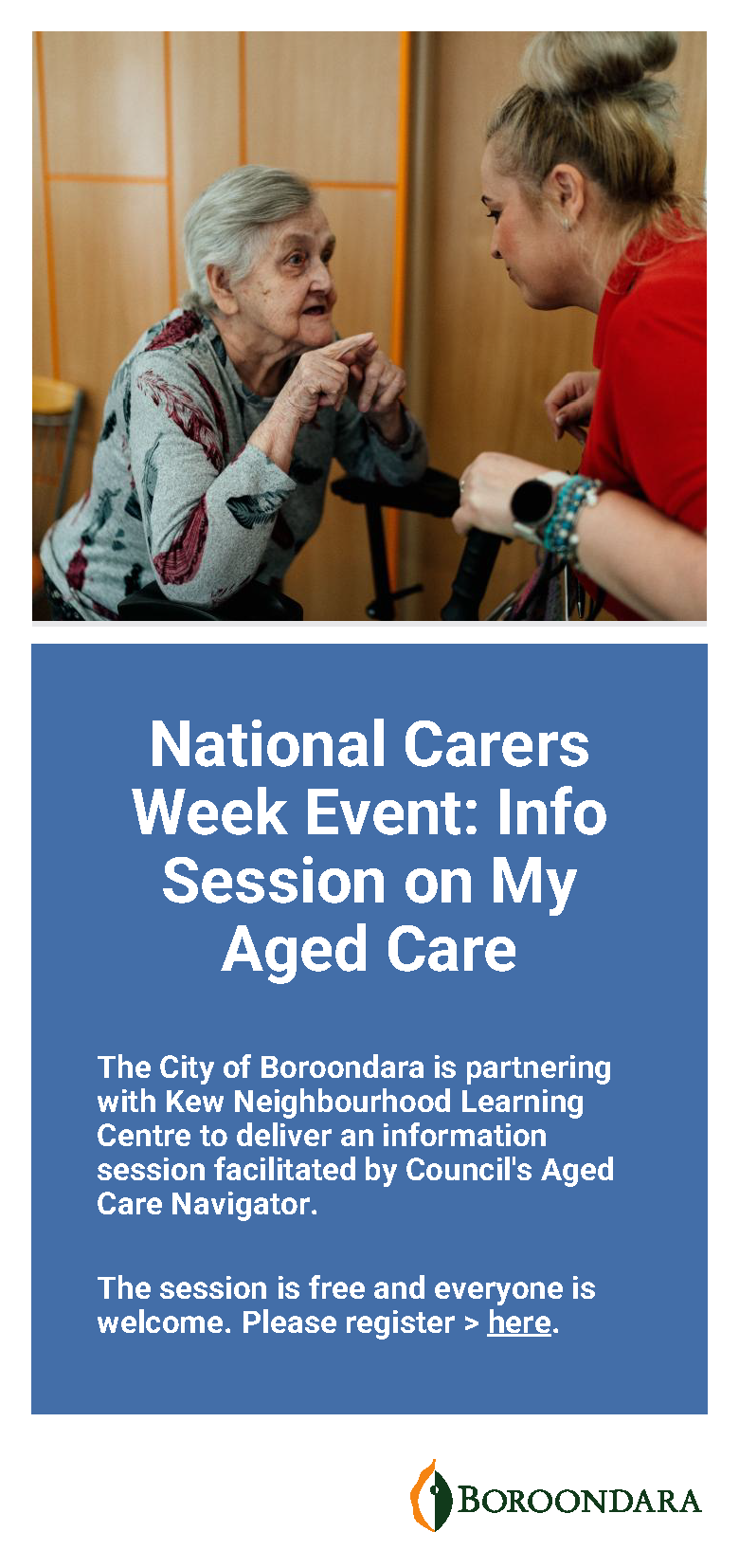 National Carers Week Event: Info Session on My Aged Care

The City of Boroondara is partnering with Kew Neighbourhood Learning Centre to deliver an information session facilitated by Council's Aged Care Navigator.

The session is free and everyone is welcome. Please register > here.

BOROONDARA